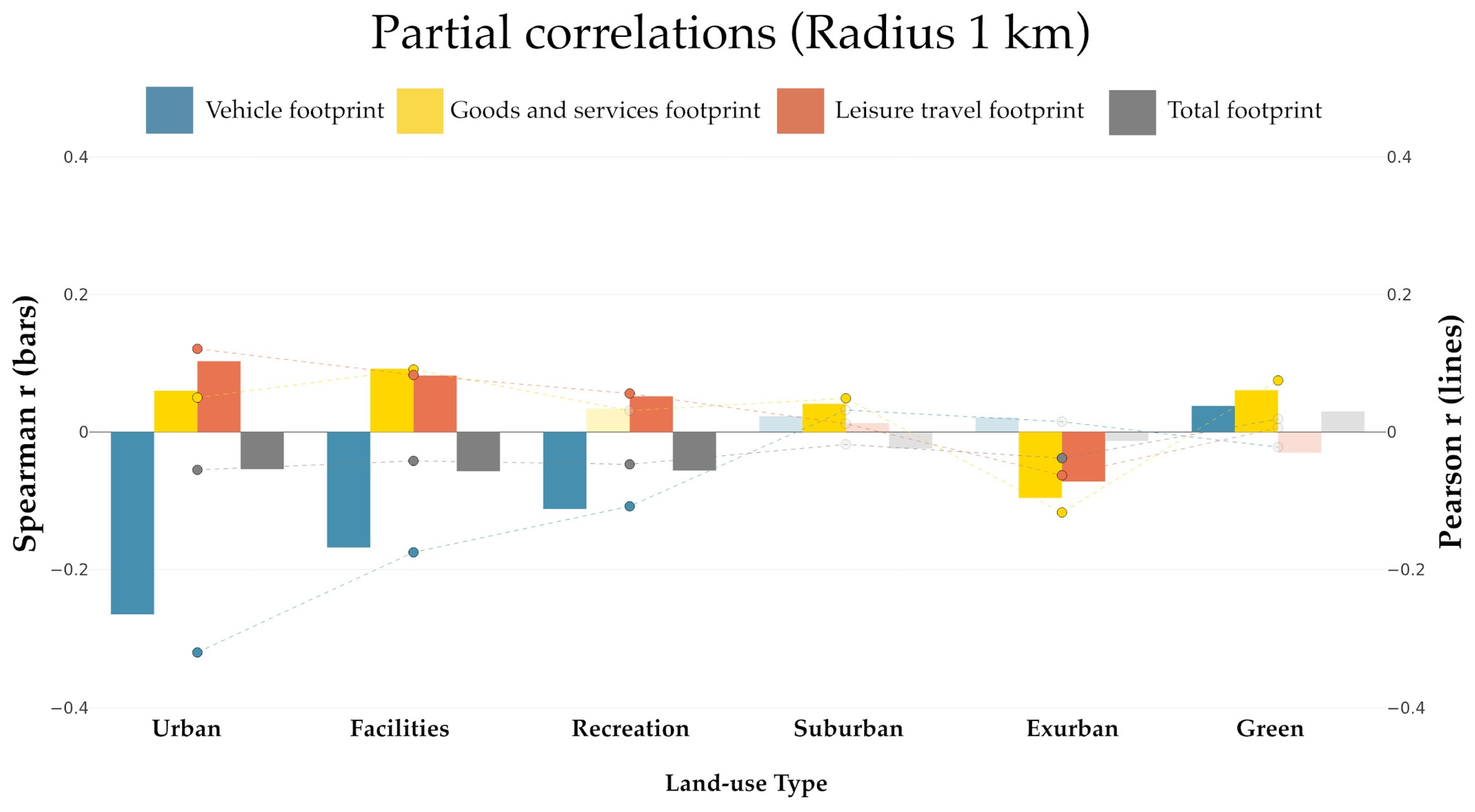 Partial correlations (Radius 1 km)

Vehicle footprint
Goods and services footprint
Leisure travel footprint
Total footprint

Spearman r (bars)

0.4
0.2
0
−0.2
−0.4

Pearson r (lines)

0.4
0.2
0
−0.2
−0.4

Urban
Facilities
Recreation
Suburban
Exurban
Green

Land-use Type